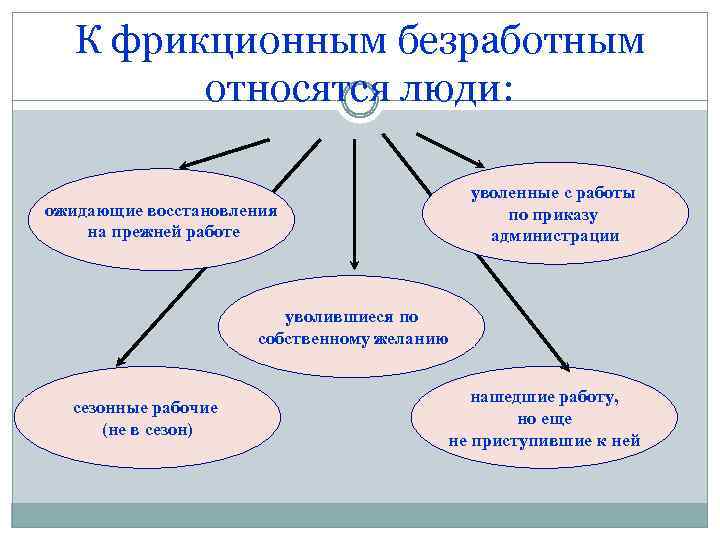 К фрикционным безработным относятся люди:

ожидающие восстановления на прежней работе

уволенные с работы по приказу администрации

уволившиеся по собственному желанию

сезонные рабочие (не в сезон)

нашедшие работу, но еще не приступившие к ней